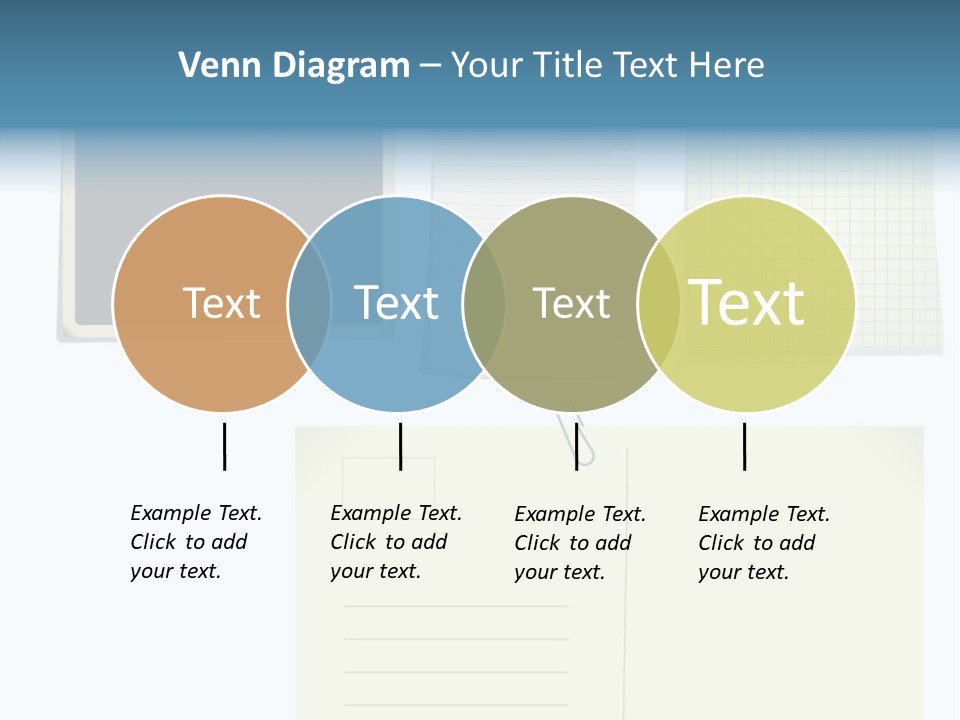 Venn Diagram – Your Title Text Here

Text

Text

Text

Text

Example Text. Click to add your text.

Example Text. Click to add your text.

Example Text. Click to add your text.

Example Text. Click to add your text.